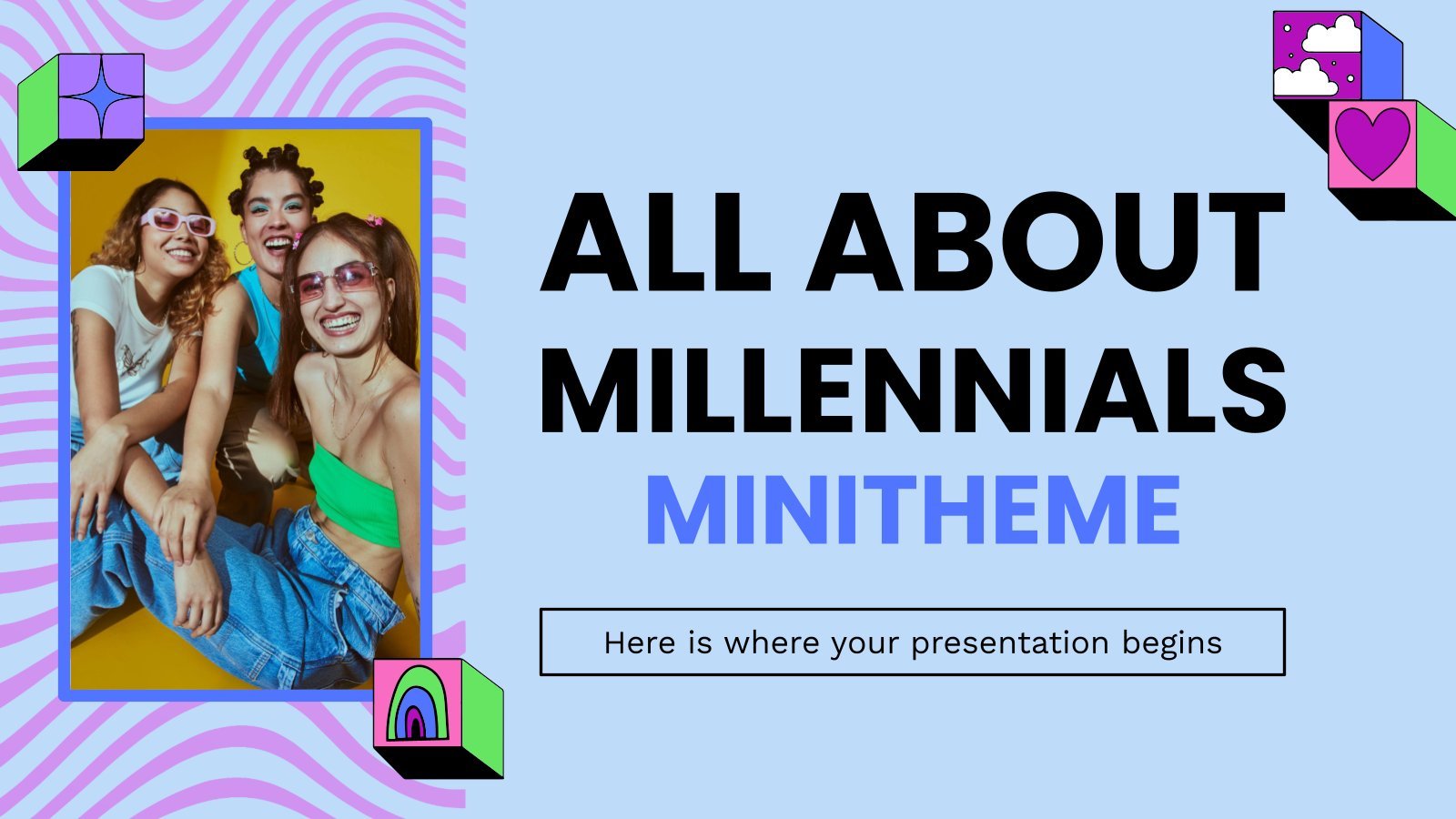 ALL ABOUT MILLENNIALS
MINITHEME

Here is where your presentation begins